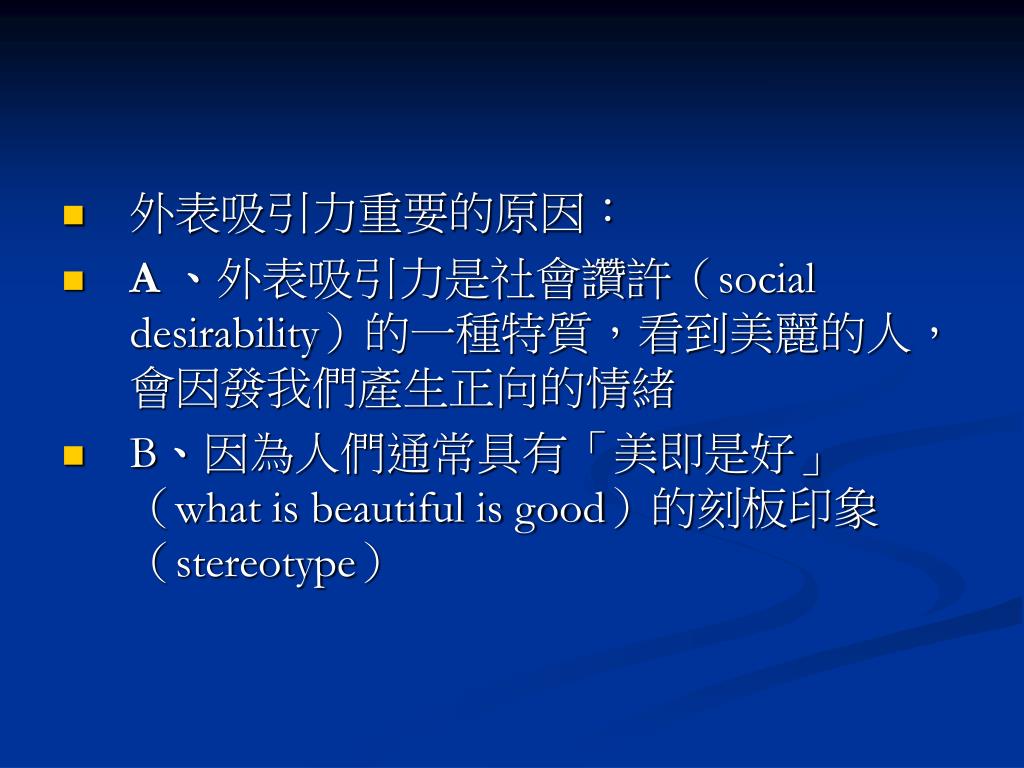 外表吸引力重要的原因：

A 、外表吸引力是社會讚許（social desirability）的一種特質，看到美麗的人，會因發我們產生正向的情緒

B、因為人們通常具有「美即是好」（what is beautiful is good）的刻板印象（stereotype）